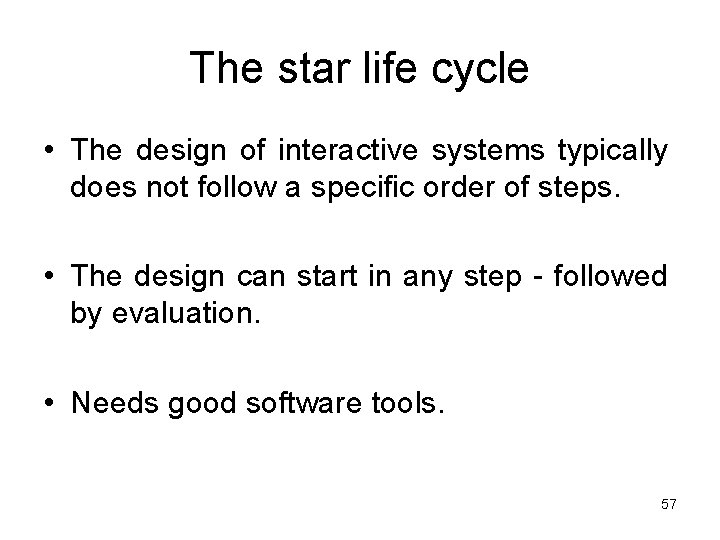 The star life cycle

• The design of interactive systems typically does not follow a specific order of steps.

• The design can start in any step - followed by evaluation.

• Needs good software tools.

57